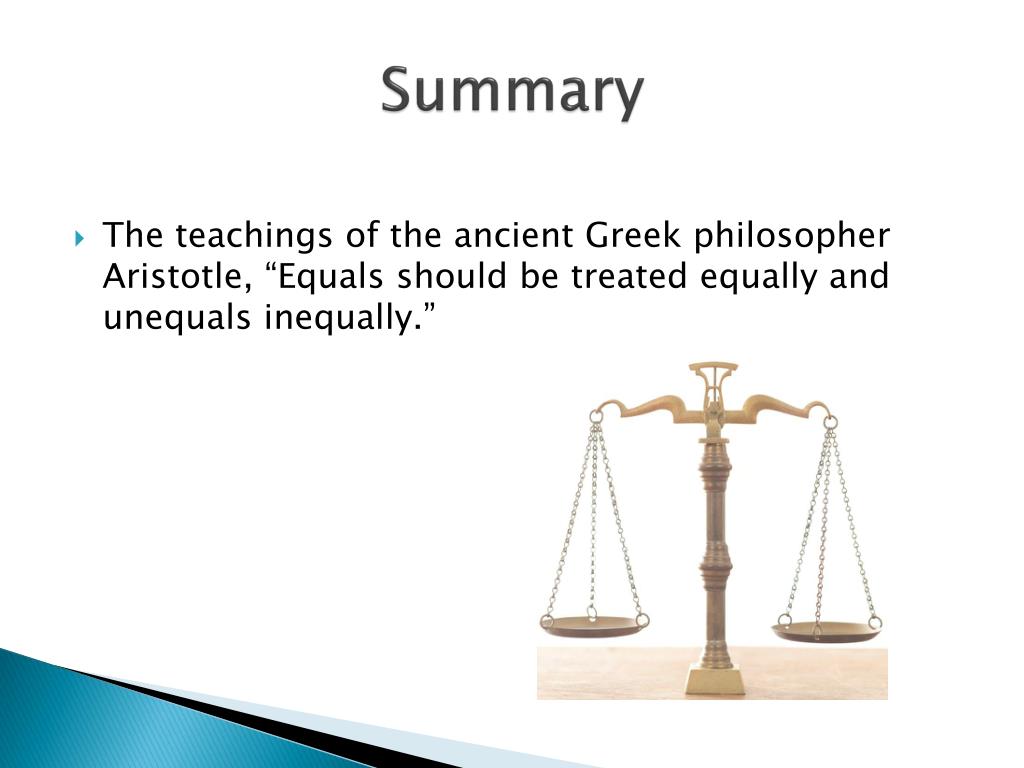 Summary

The teachings of the ancient Greek philosopher Aristotle, “Equals should be treated equally and unequals inequally.”